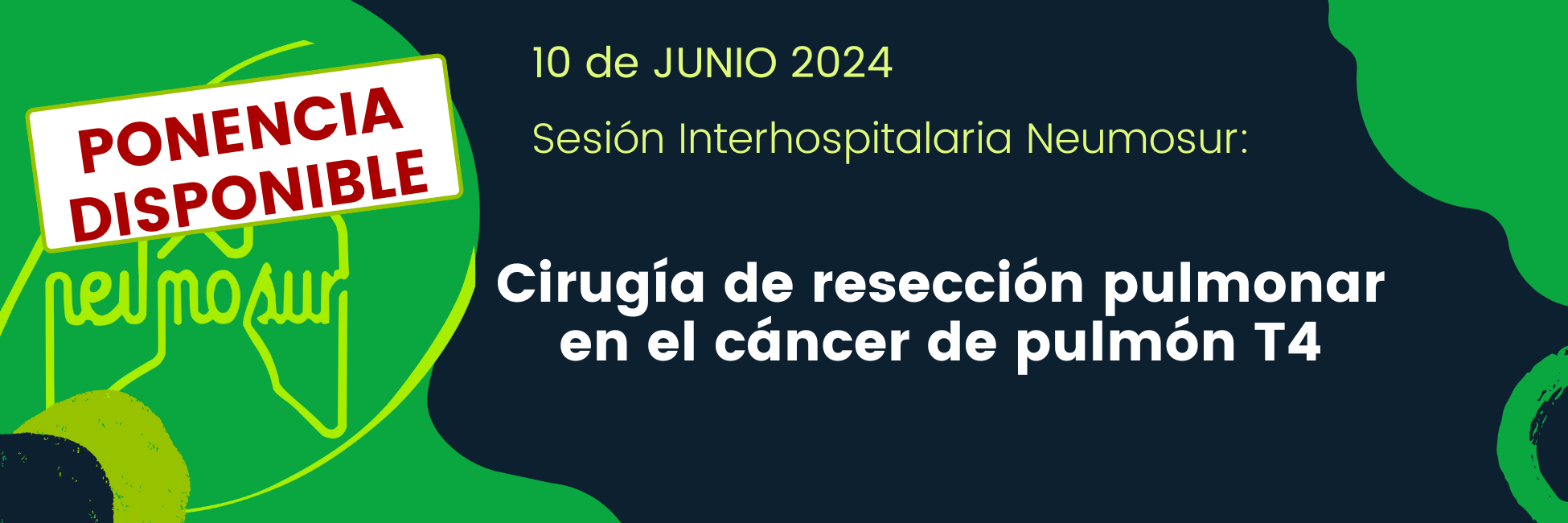 PONENCIA
DISPONIBLE

neumosur

10 de JUNIO 2024

Sesión Interhospitalaria Neumosur:

Cirugía de resección pulmonar en el cáncer de pulmón T4